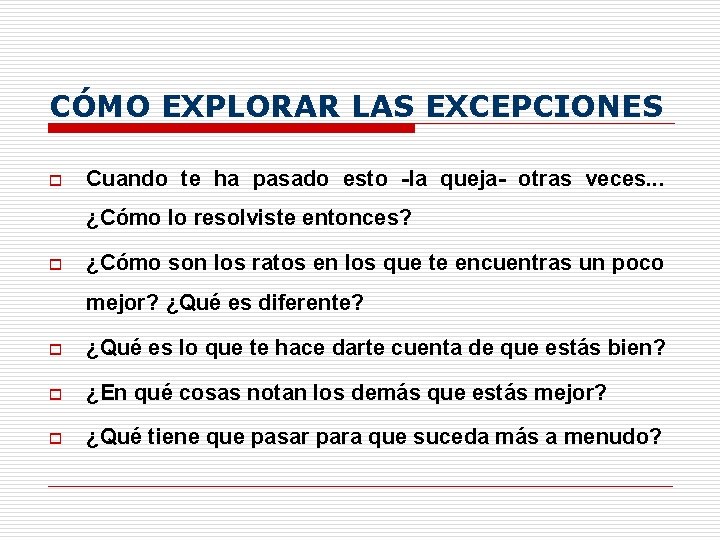 CÓMO EXPLORAR LAS EXCEPCIONES

Cuando te ha pasado esto -la queja- otras veces... ¿Cómo lo resolviste entonces?

¿Cómo son los ratos en los que te encuentras un poco mejor? ¿Qué es diferente?

¿Qué es lo que te hace darte cuenta de que estás bien?

¿En qué cosas notan los demás que estás mejor?

¿Qué tiene que pasar para que suceda más a menudo?